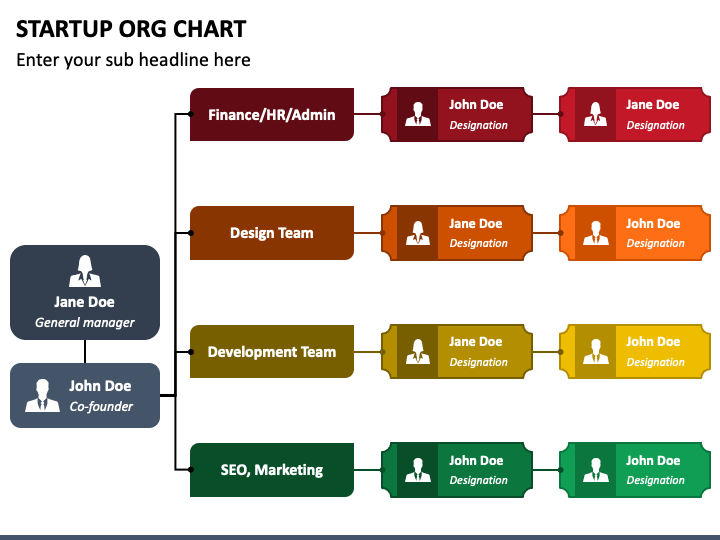 STARTUP ORG CHART

Enter your sub headline here

Jane Doe
General manager

John Doe
Co-founder

Finance/HR/Admin

John Doe
Designation

Jane Doe
Designation

Design Team

Jane Doe
Designation

John Doe
Designation

Development Team

Jane Doe
Designation

John Doe
Designation

SEO, Marketing

John Doe
Designation

John Doe
Designation